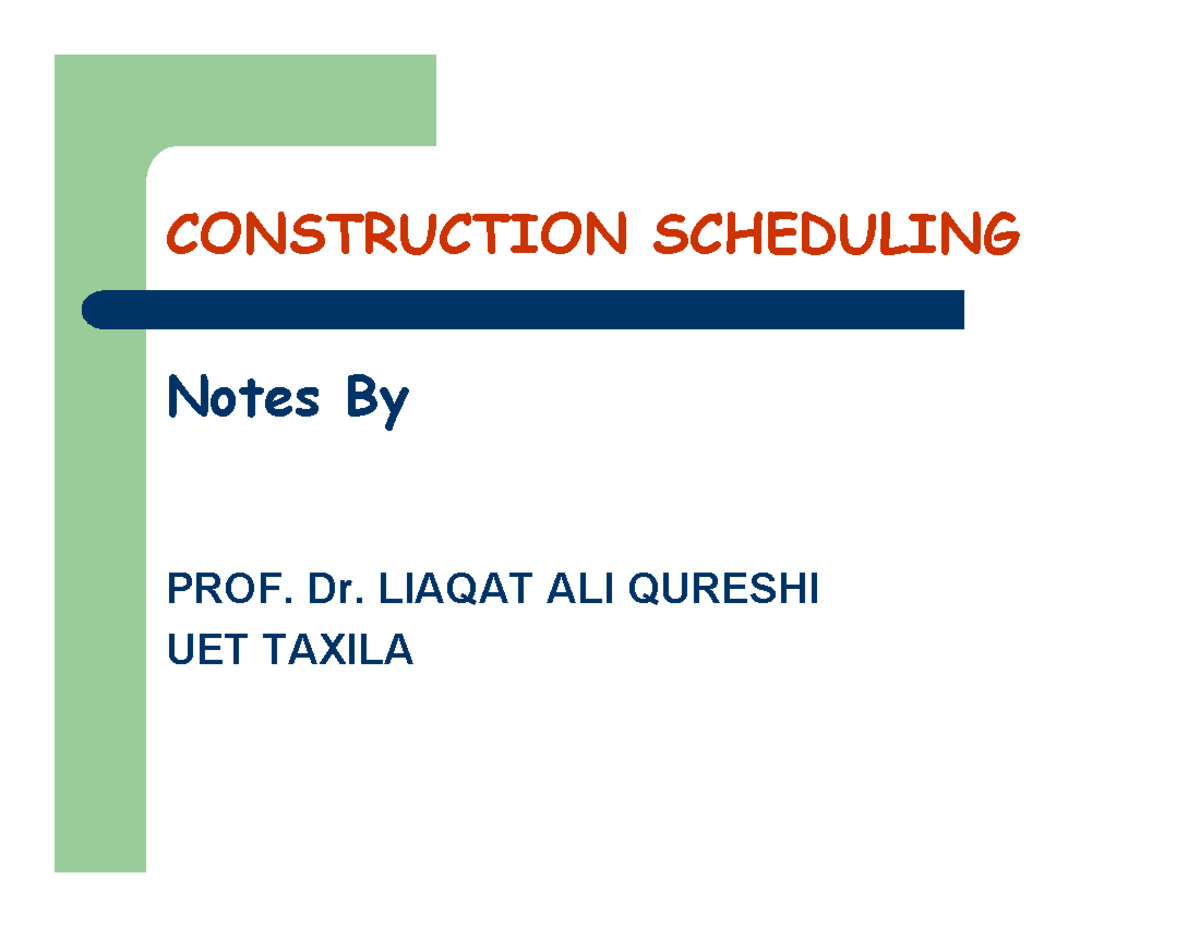 CONSTRUCTION SCHEDULING

Notes By

PROF. Dr. LIAQAT ALI QURESHI
UET TAXILA